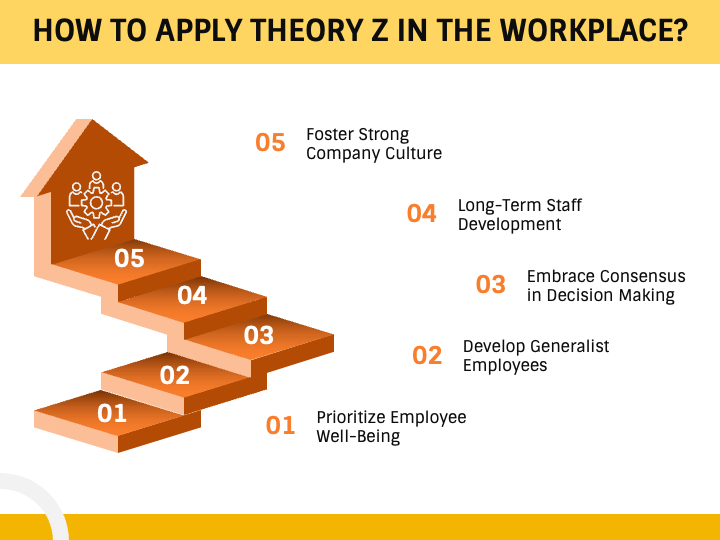 HOW TO APPLY THEORY Z IN THE WORKPLACE?

05
04
03
02
01

05 Foster Strong Company Culture

04 Long-Term Staff Development

03 Embrace Consensus in Decision Making

02 Develop Generalist Employees

01 Prioritize Employee Well-Being